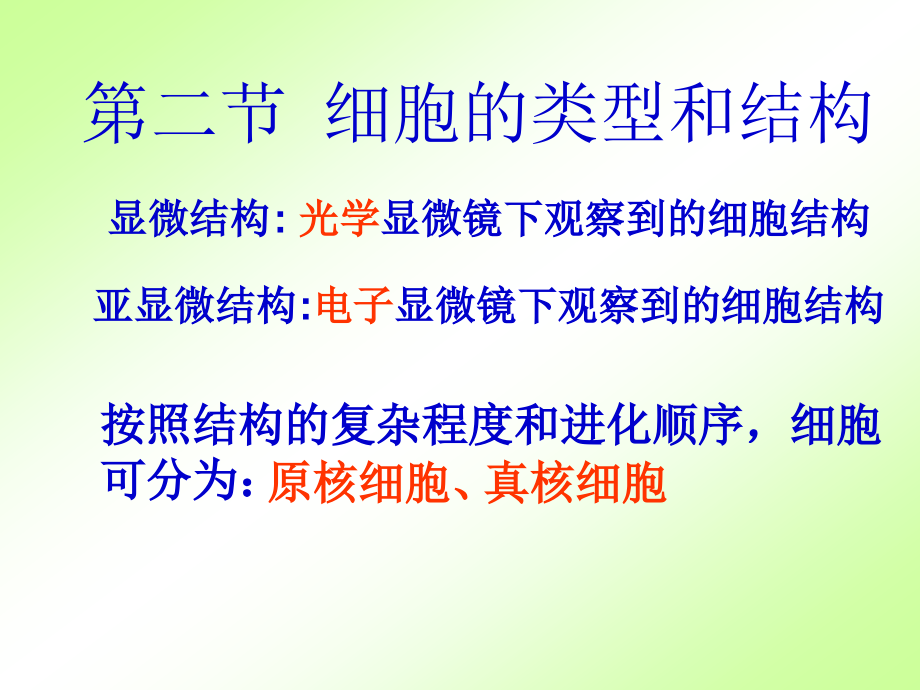 第二节 细胞的类型和结构

显微结构: 光学显微镜下观察到的细胞结构

亚显微结构:电子显微镜下观察到的细胞结构

按照结构的复杂程度和进化顺序，细胞可分为: 原核细胞、真核细胞